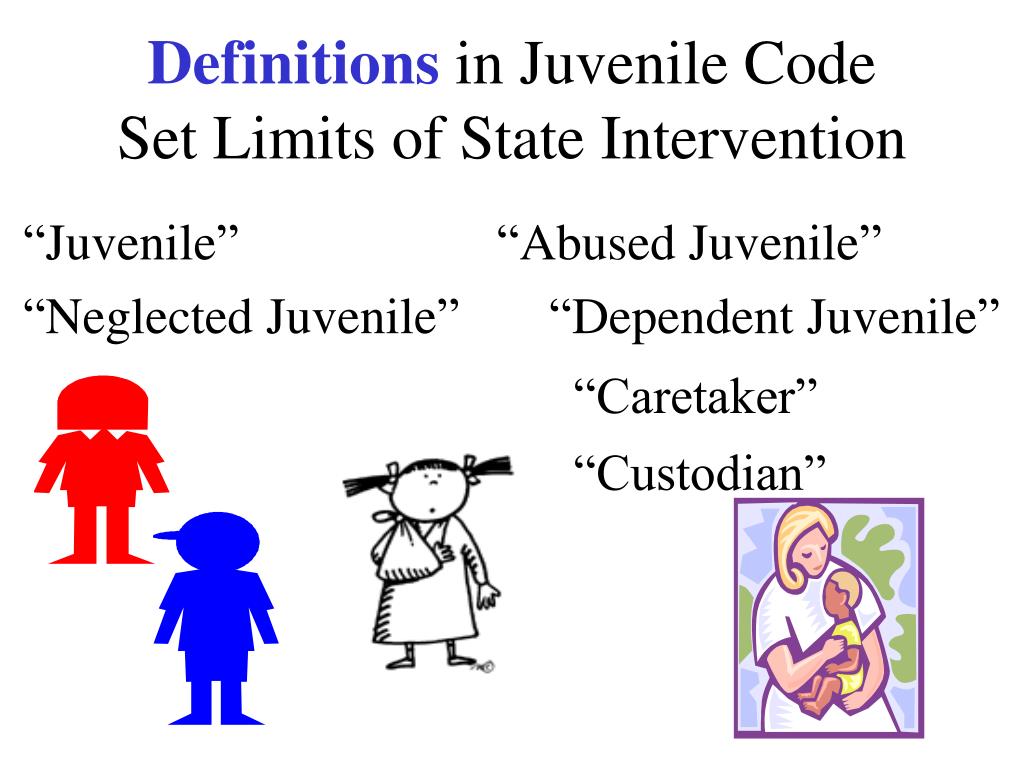 Definitions in Juvenile Code
Set Limits of State Intervention

“Juvenile”

“Neglected Juvenile”

“Abused Juvenile”

“Dependent Juvenile”

“Caretaker”

“Custodian”